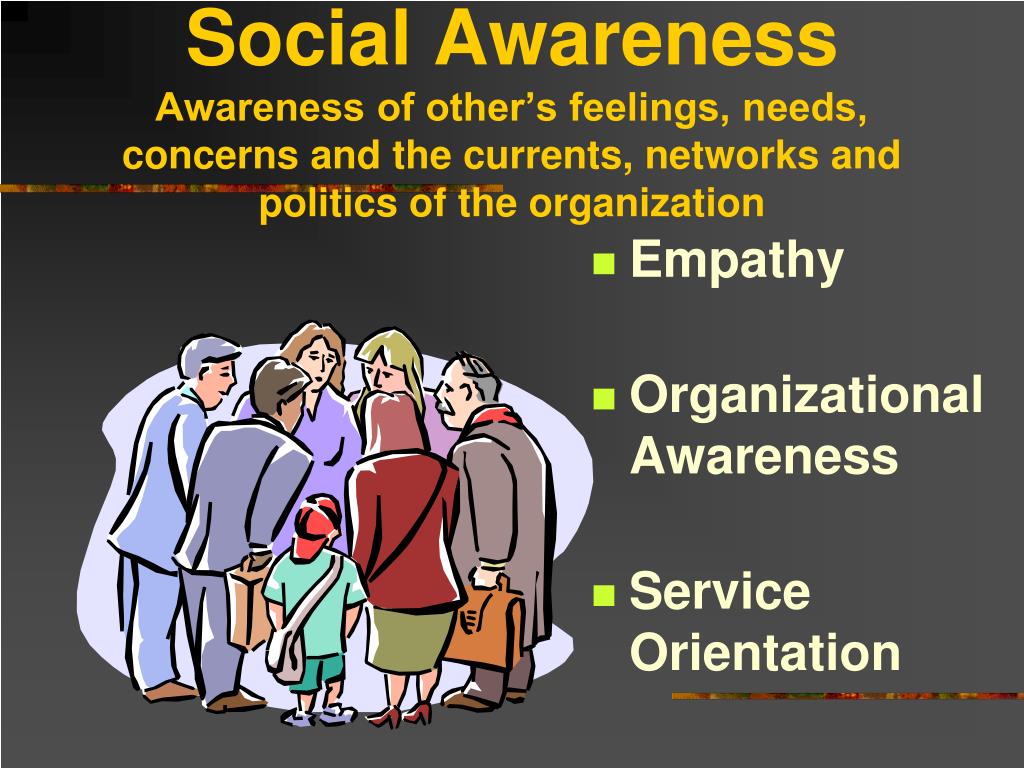 Social Awareness
Awareness of other's feelings, needs, concerns and the currents, networks and politics of the organization

- Empathy
- Organizational Awareness
- Service Orientation